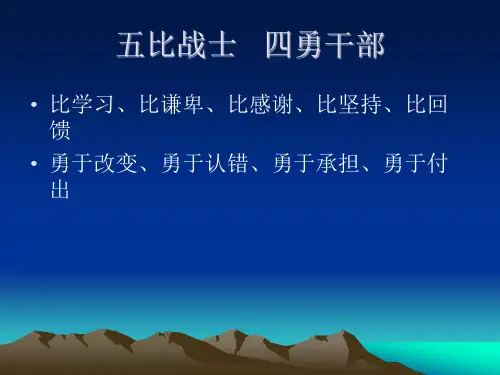 五比战士　四勇干部

• 比学习、比谦卑、比感谢、比坚持、比回馈

• 勇于改变、勇于认错、勇于承担、勇于付出